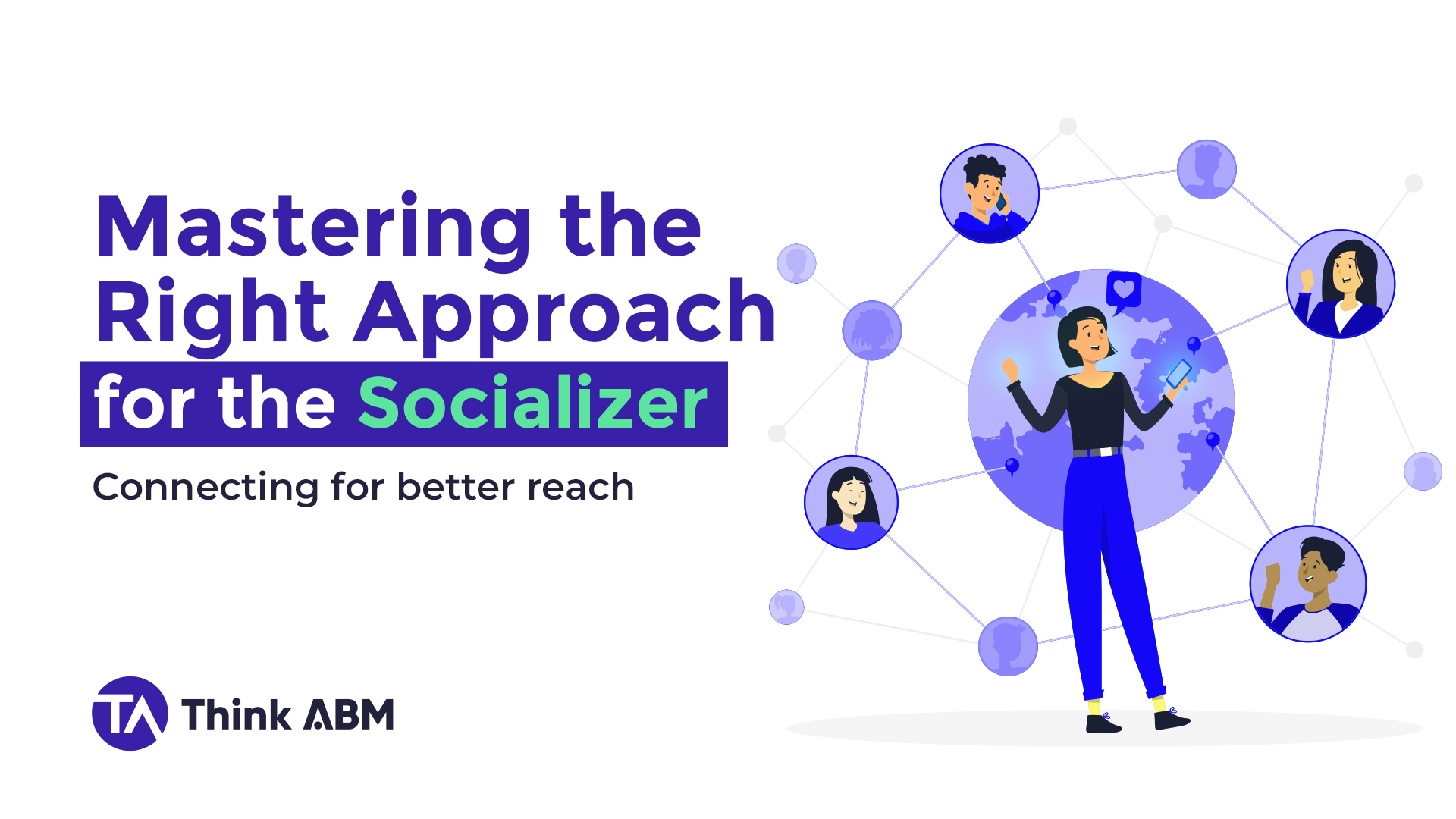 Mastering the Right Approach for the Socializer

Connecting for better reach

TA Think ABM